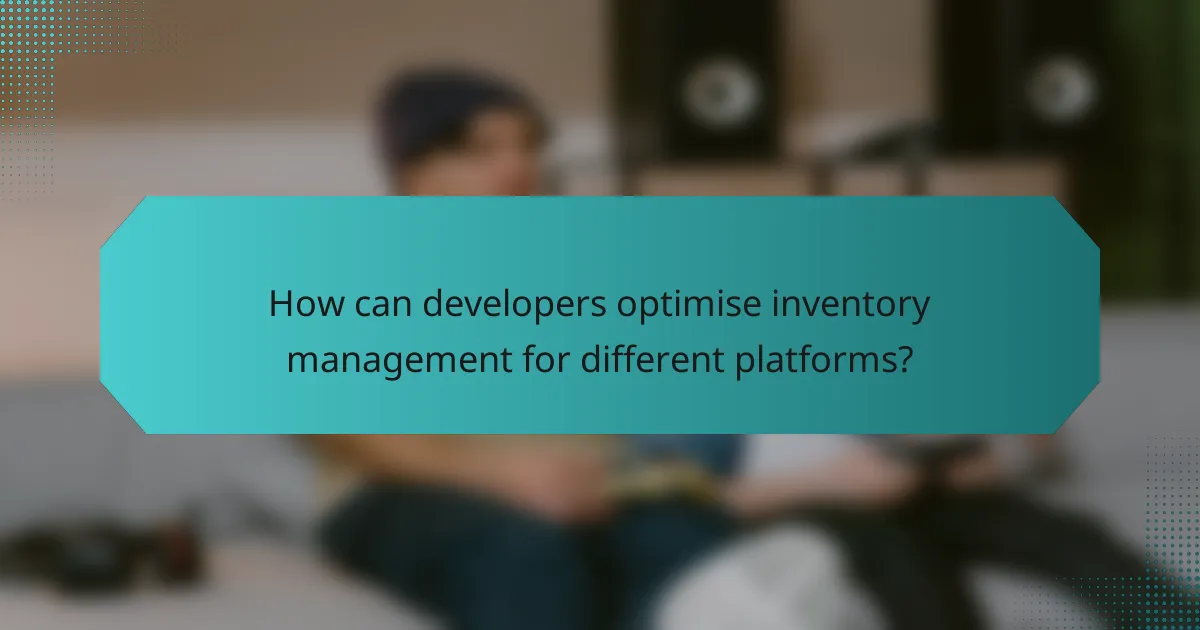 How can developers optimise inventory management for different platforms?